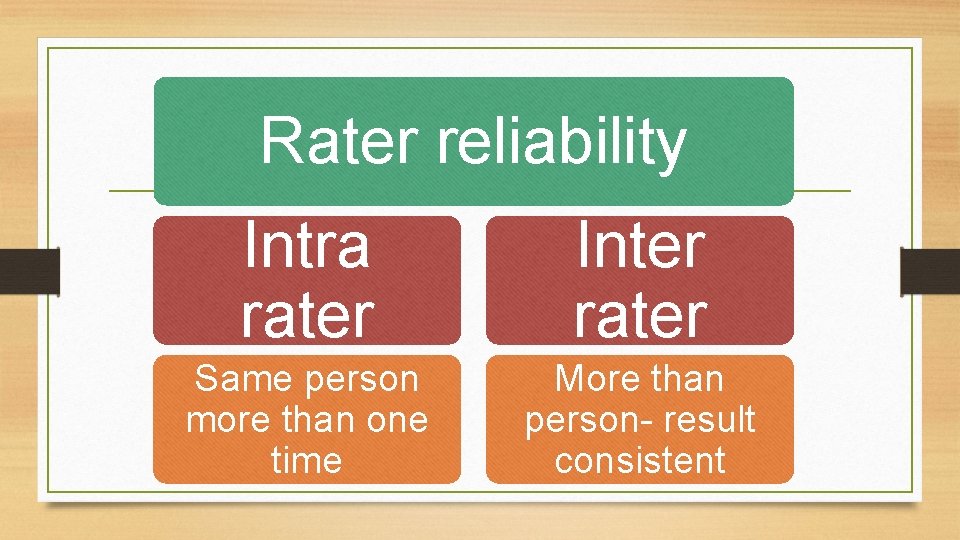 Rater reliability

Intra rater

Same person more than one time

Inter rater

More than person- result consistent